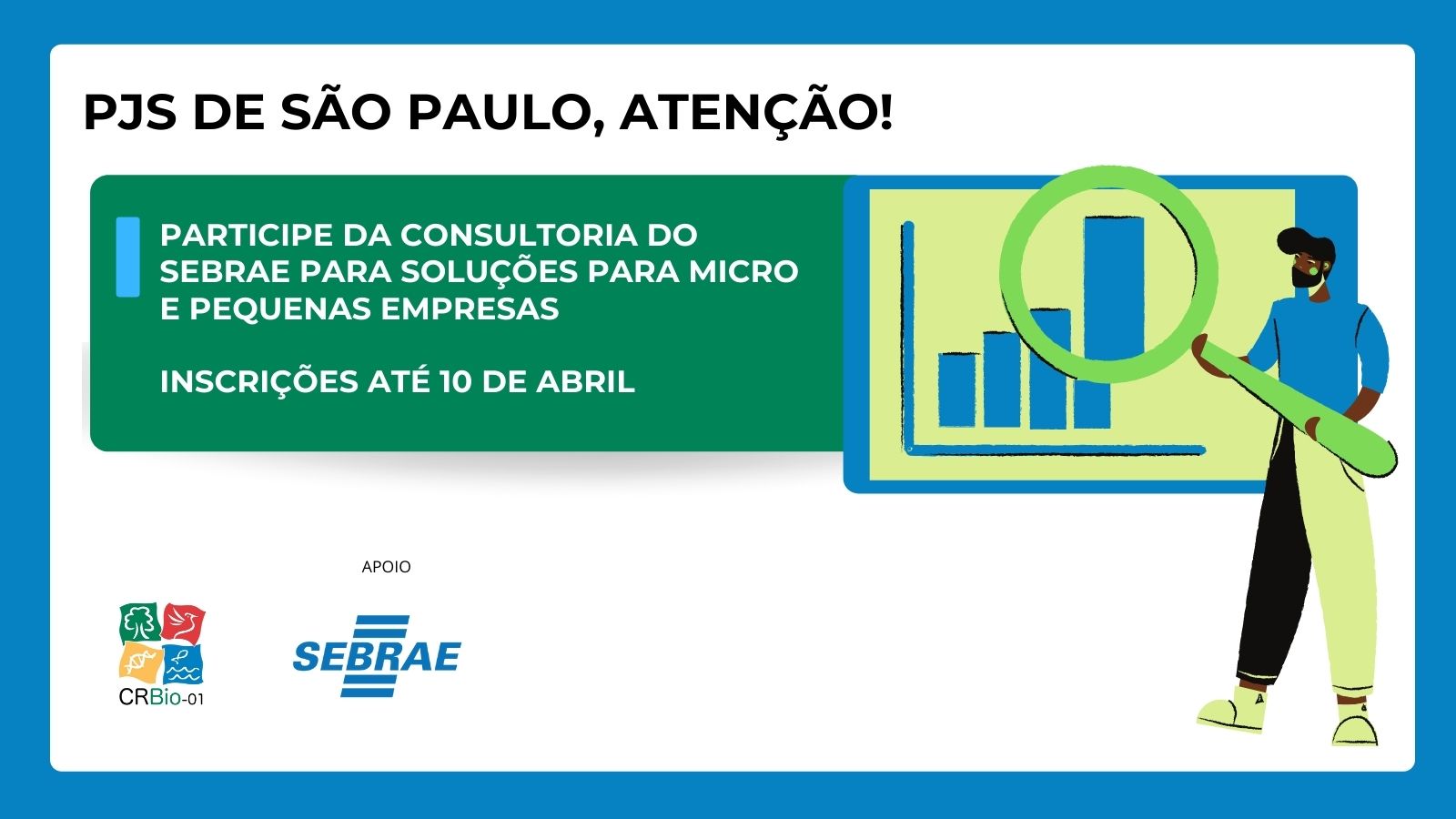 PJS DE SÃO PAULO, ATENÇÃO!

PARTICIPE DA CONSULTORIA DO SEBRAE PARA SOLUÇÕES PARA MICRO E PEQUENAS EMPRESAS

INSCRIÇÕES ATÉ 10 DE ABRIL

APOIO

CRBio-01

SEBRAE